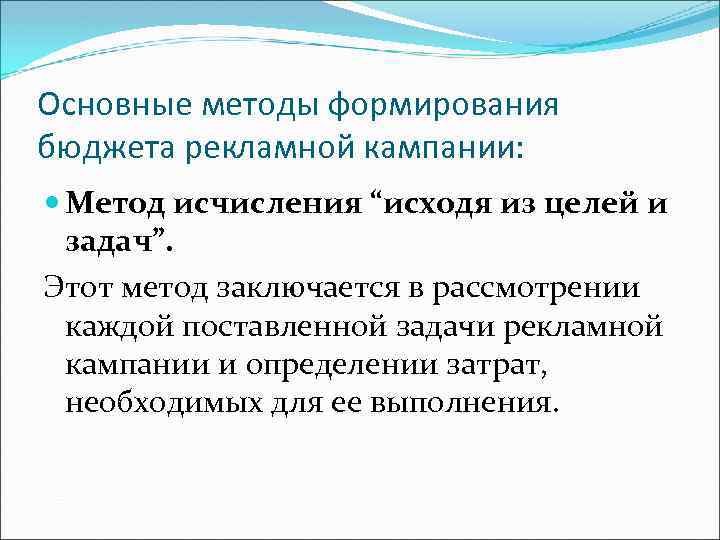 Основные методы формирования бюджета рекламной кампании:

Метод исчисления “исходя из целей и задач”.

Этот метод заключается в рассмотрении каждой поставленной задачи рекламной кампании и определении затрат, необходимых для ее выполнения.